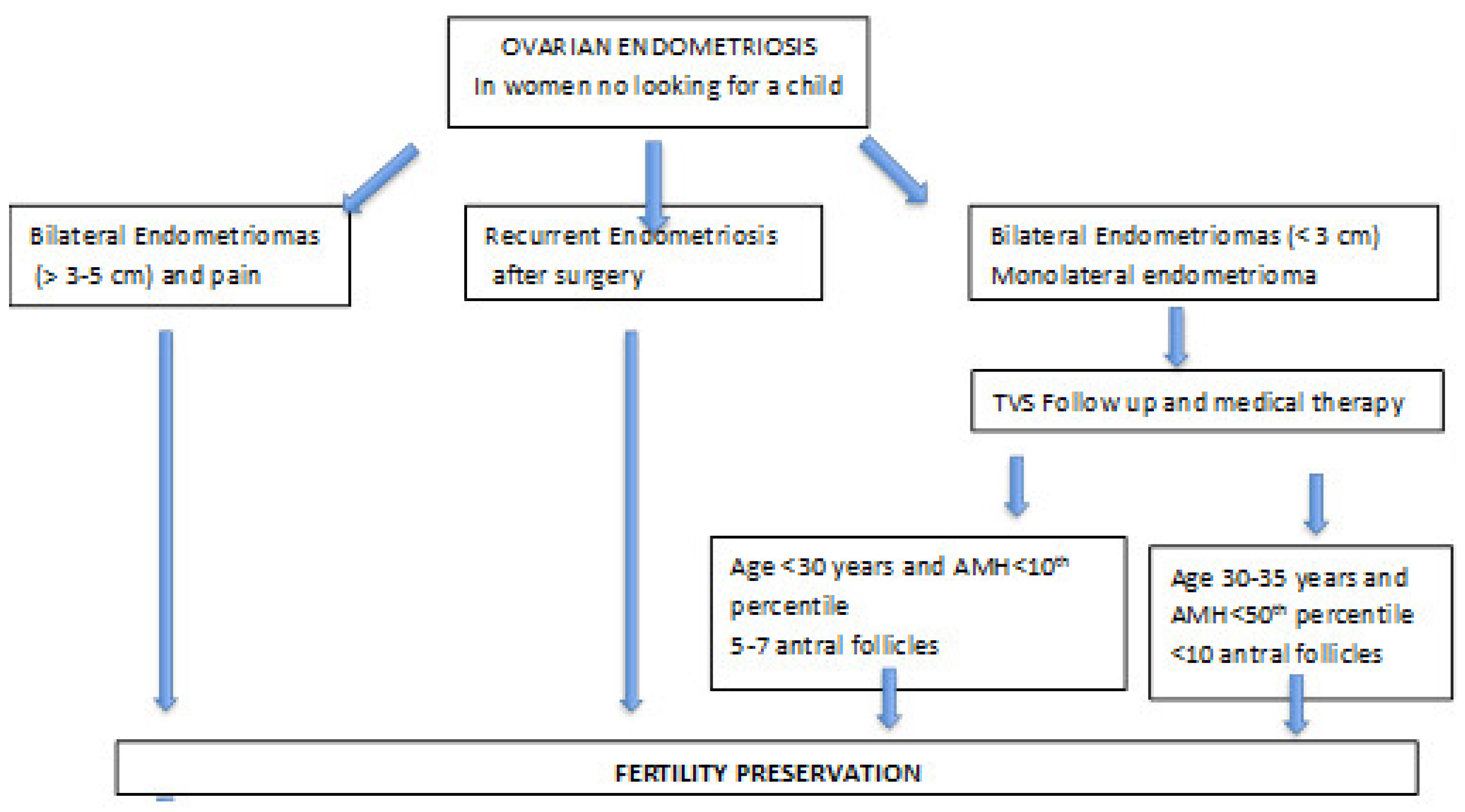 OVARIAN ENDOMETRIOSIS
In women no looking for a child

Bilateral Endometriomas (> 3-5 cm) and pain

Recurrent Endometriosis after surgery

Bilateral Endometriomas (< 3 cm)
Monolateral endometrioma

TVS Follow up and medical therapy

Age <30 years and AMH<10$^{th}$ percentile
5-7 antral follicles

Age 30-35 years and AMH<50$^{th}$ percentile
<10 antral follicles

FERTILITY PRESERVATION